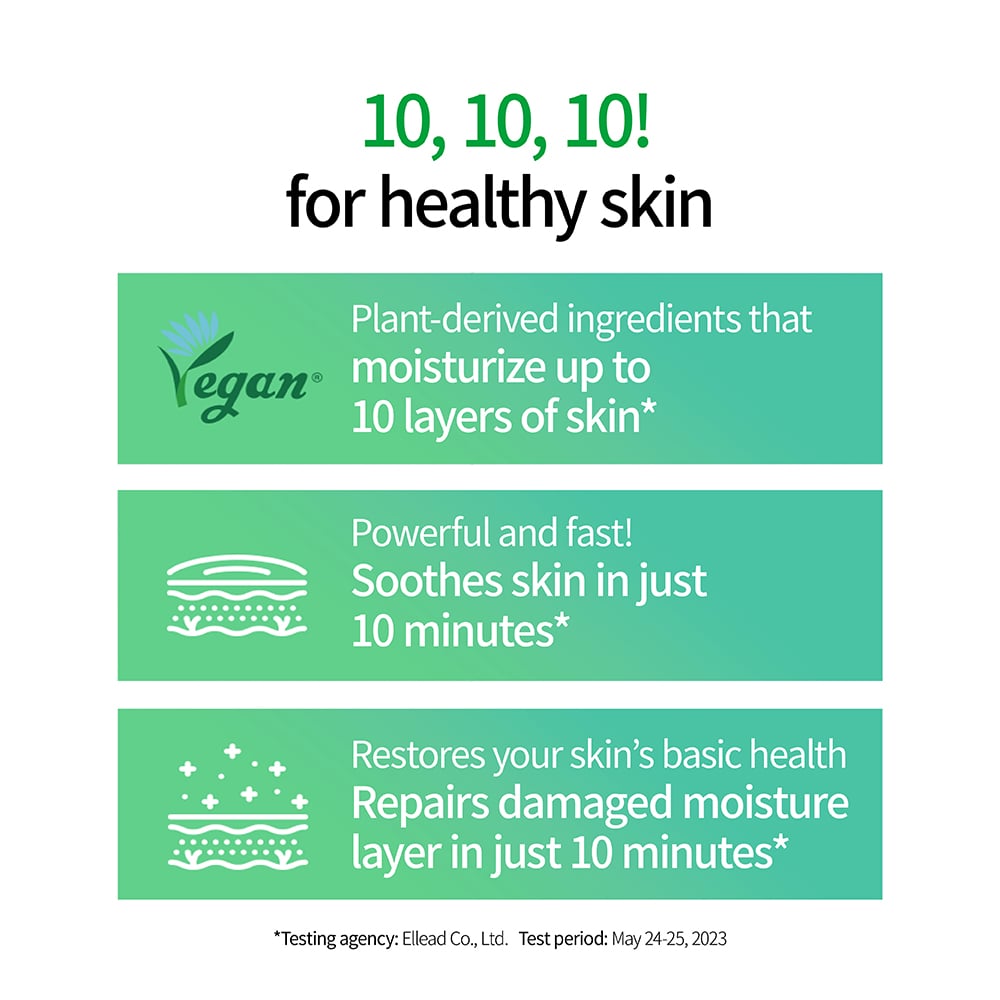 10, 10, 10!
for healthy skin

Vegan®

Plant-derived ingredients that moisturize up to 10 layers of skin*

Powerful and fast! Soothes skin in just 10 minutes*

Restores your skin's basic health Repairs damaged moisture layer in just 10 minutes*

*Testing agency: Ellead Co., Ltd. Test period: May 24-25, 2023